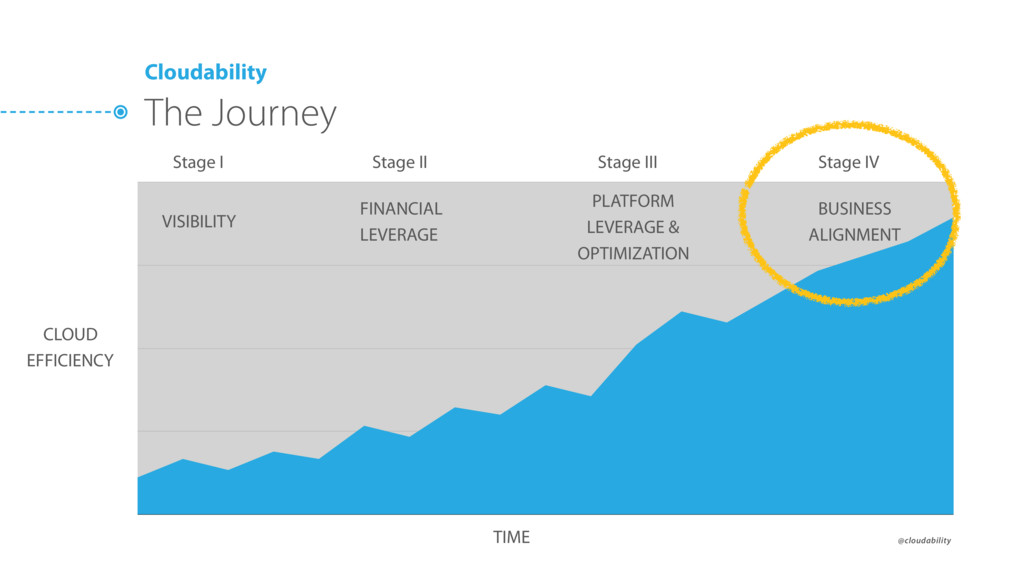 Cloudability

The Journey

Stage I

Stage II

Stage III

Stage IV

VISIBILITY

FINANCIAL LEVERAGE

PLATFORM LEVERAGE & OPTIMIZATION

BUSINESS ALIGNMENT

CLOUD EFFICIENCY

TIME

@cloudability